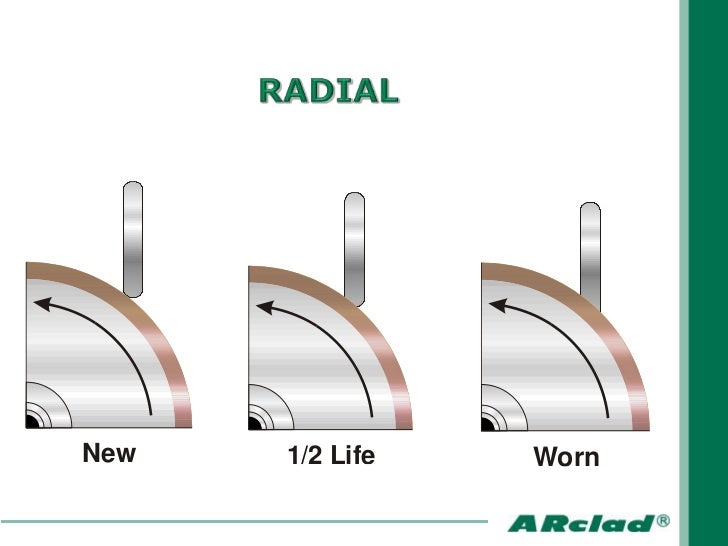 RADIAL

New

1/2 Life

Worn

ARclad®